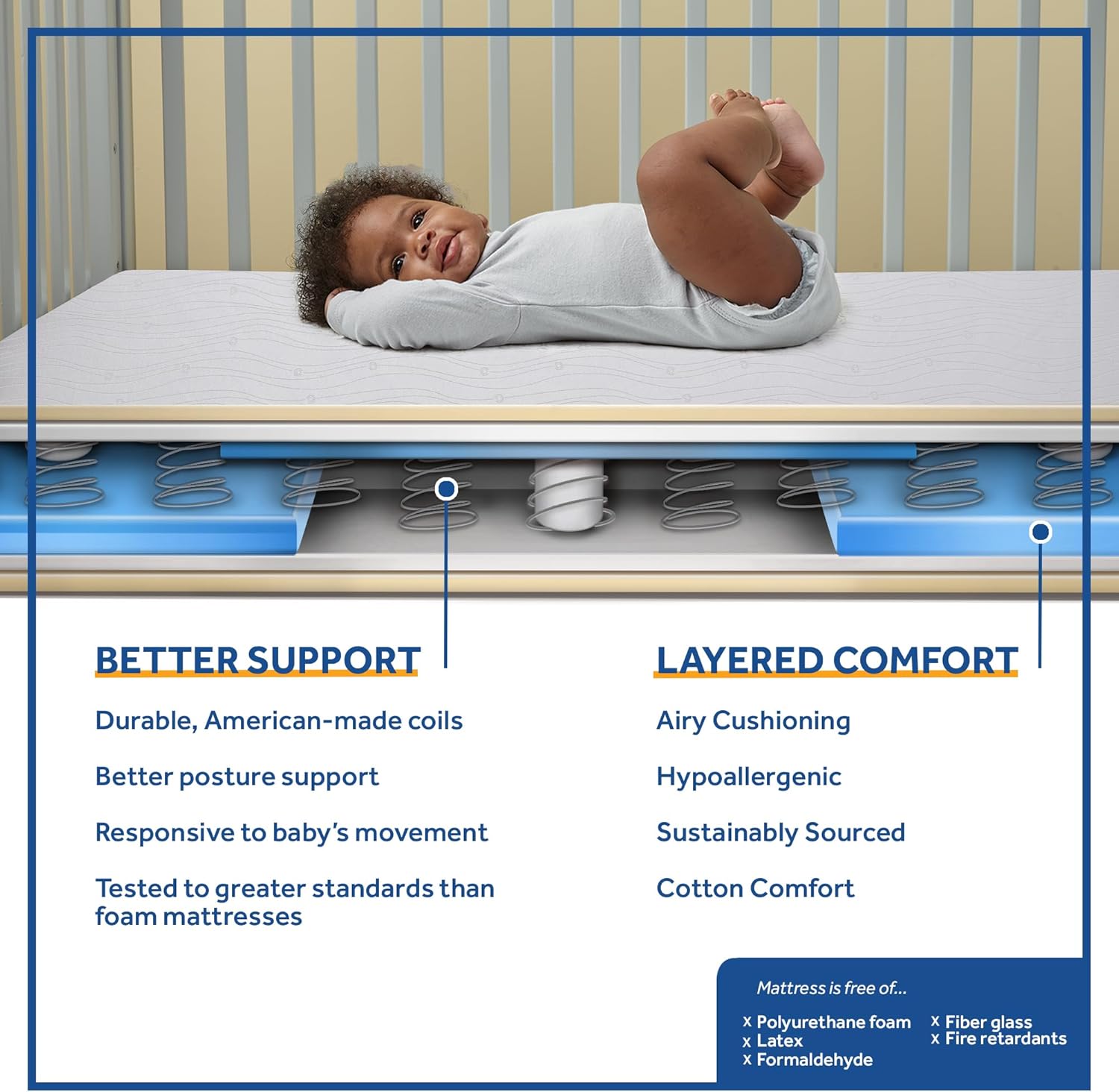 BETTER SUPPORT

Durable, American-made coils

Better posture support

Responsive to baby's movement

Tested to greater standards than foam mattresses

LAYERED COMFORT

Airy Cushioning

Hypoallergenic

Sustainably Sourced

Cotton Comfort

Mattress is free of...

x Polyurethane foam
x Latex
x Formaldehyde

x Fiber glass
x Fire retardants